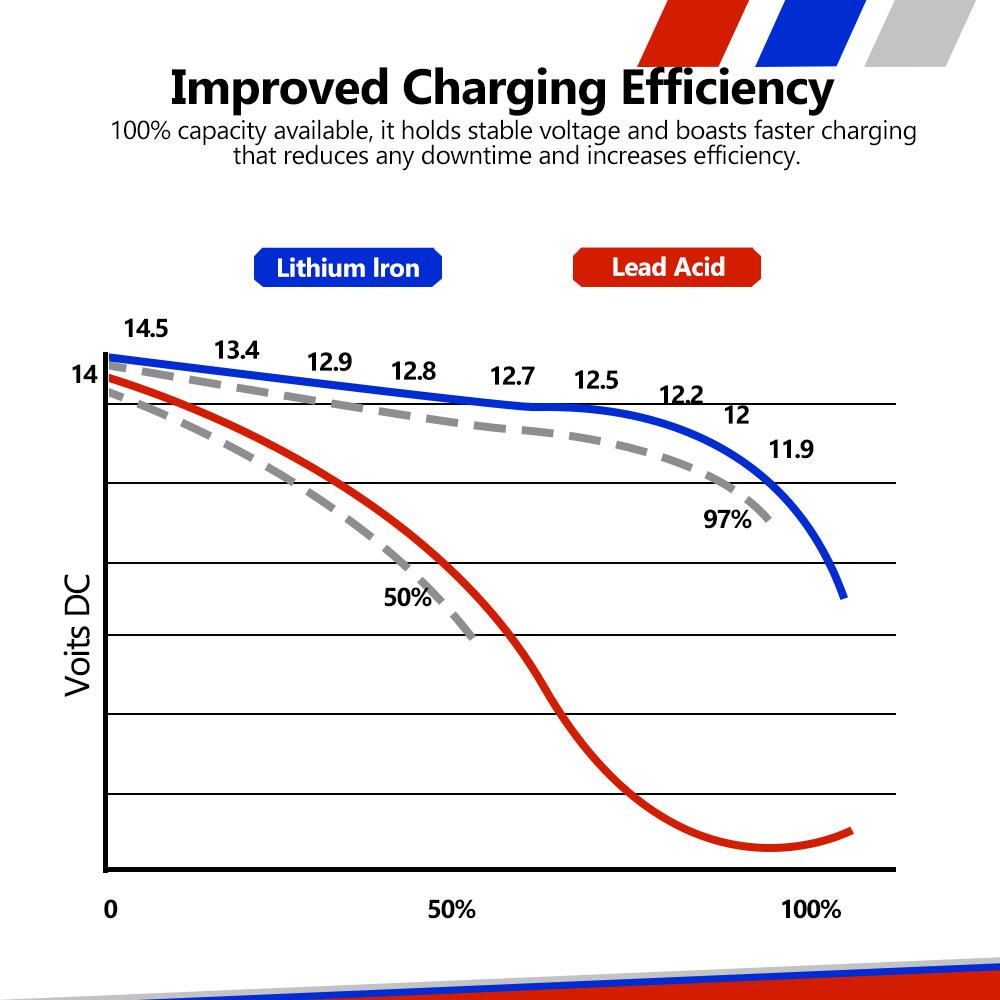 Improved Charging Efficiency

100% capacity available, it holds stable voltage and boasts faster charging that reduces any downtime and increases efficiency.

Lithium Iron

Lead Acid

14.5
13.4
12.9
12.8
12.7
12.5
12.2
12
11.9
14
97%
50%
Voits DC
0
50%
100%